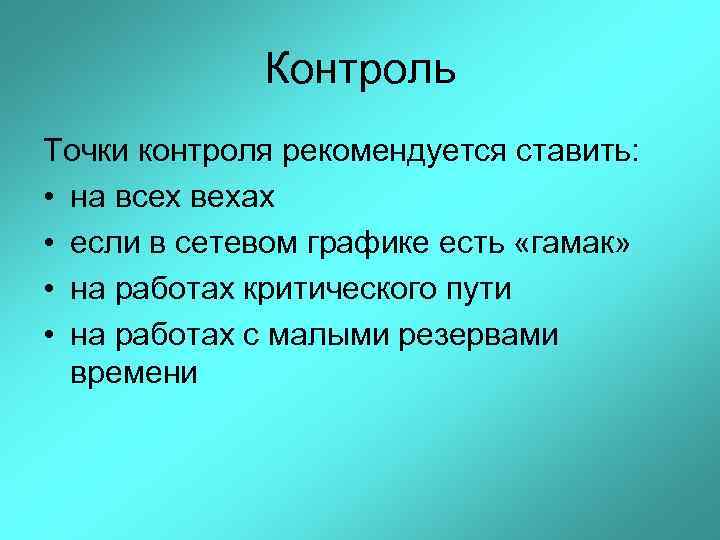 Контроль

Точки контроля рекомендуется ставить:
• на всех вехах
• если в сетевом графике есть «гамак»
• на работах критического пути
• на работах с малыми резервами времени